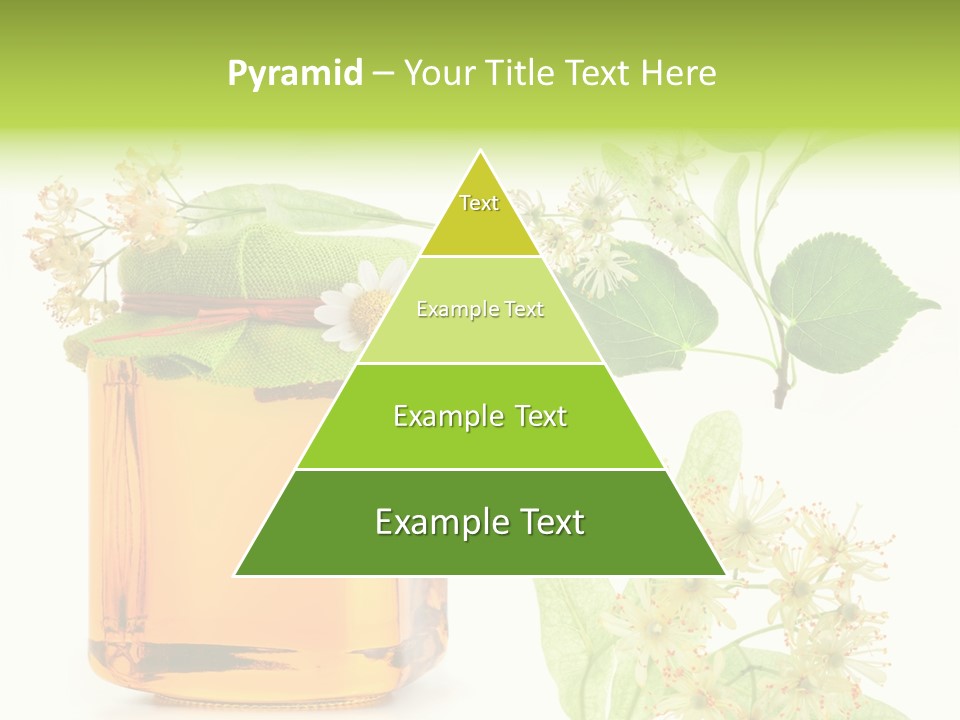 Pyramid – Your Title Text Here

Text

Example Text

Example Text

Example Text